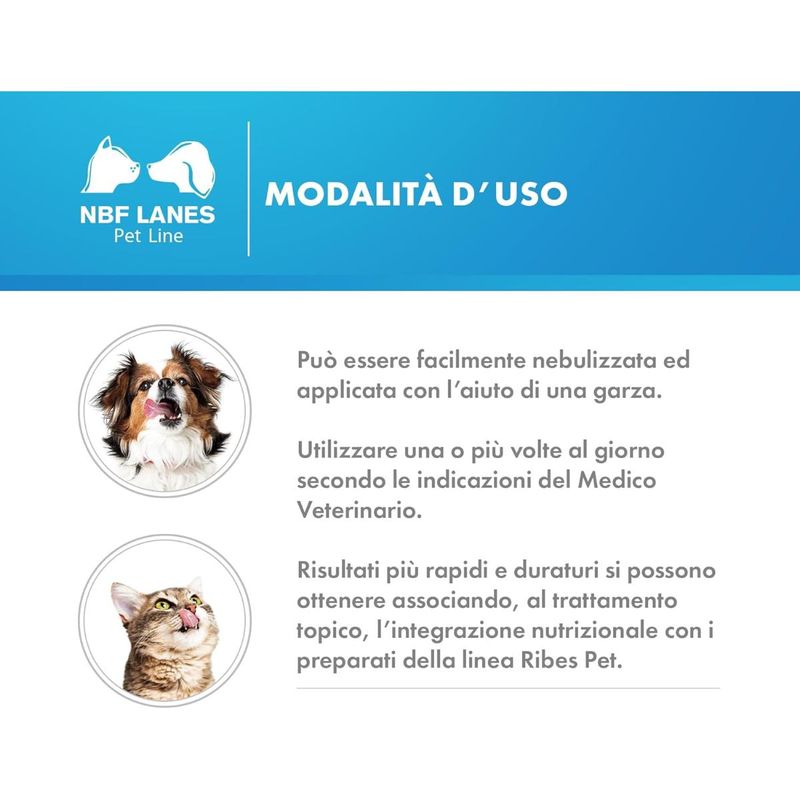 NBF LANES
Pet Line

MODALITÀ D'USO

Può essere facilmente nebulizzata ed applicata con l'aiuto di una garza.

Utilizzare una o più volte al giorno secondo le indicazioni del Medico Veterinario.

Risultati più rapidi e duraturi si possono ottenere associando, al trattamento topico, l'integrazione nutrizionale con i preparati della linea Ribes Pet.